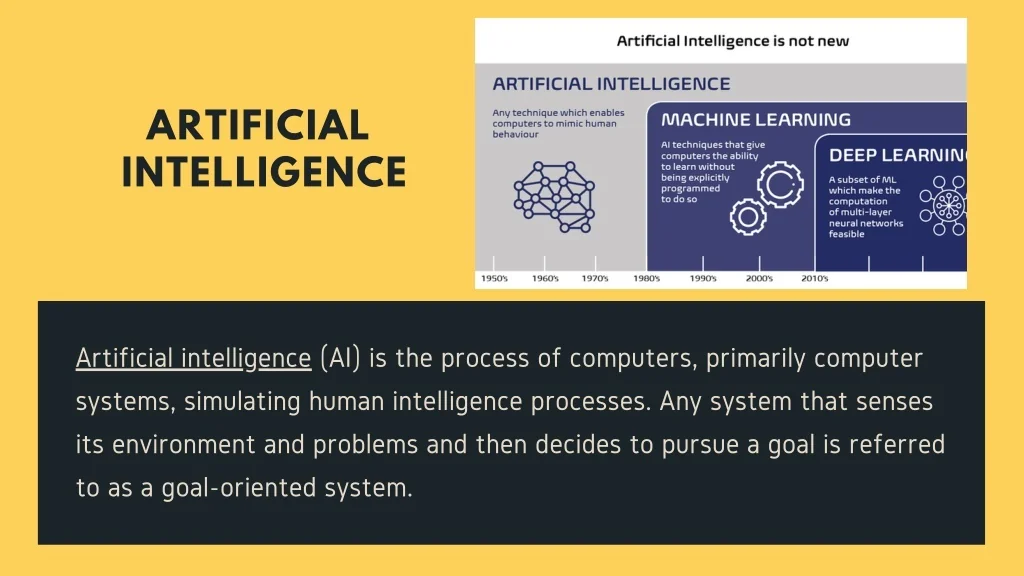 ARTIFICIAL INTELLIGENCE

Artificial Intelligence is not new

ARTIFICIAL INTELLIGENCE

Any technique which enables computers to mimic human behaviour

MACHINE LEARNING

AI techniques that give computers the ability to learn without being explicitly programmed to do so

DEEP LEARNING

A subset of ML which make the computation of multi-layer neural networks feasible

1950's 1960's 1970's 1980's 1990's 2000's 2010's

Artificial intelligence (AI) is the process of computers, primarily computer systems, simulating human intelligence processes. Any system that senses its environment and problems and then decides to pursue a goal is referred to as a goal-oriented system.